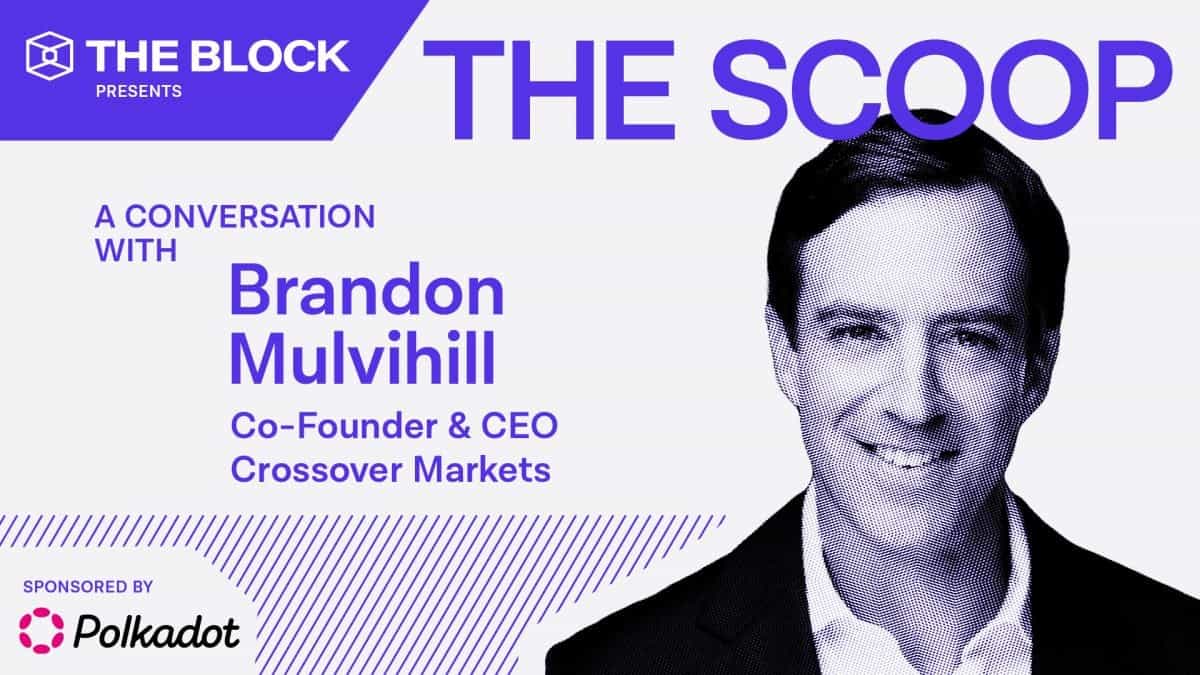 THE BLOCK
PRESENTS

THE SCOOP

A CONVERSATION WITH

Brandon Mulvihill

Co-Founder & CEO
Crossover Markets

SPONSORED BY
Polkadot